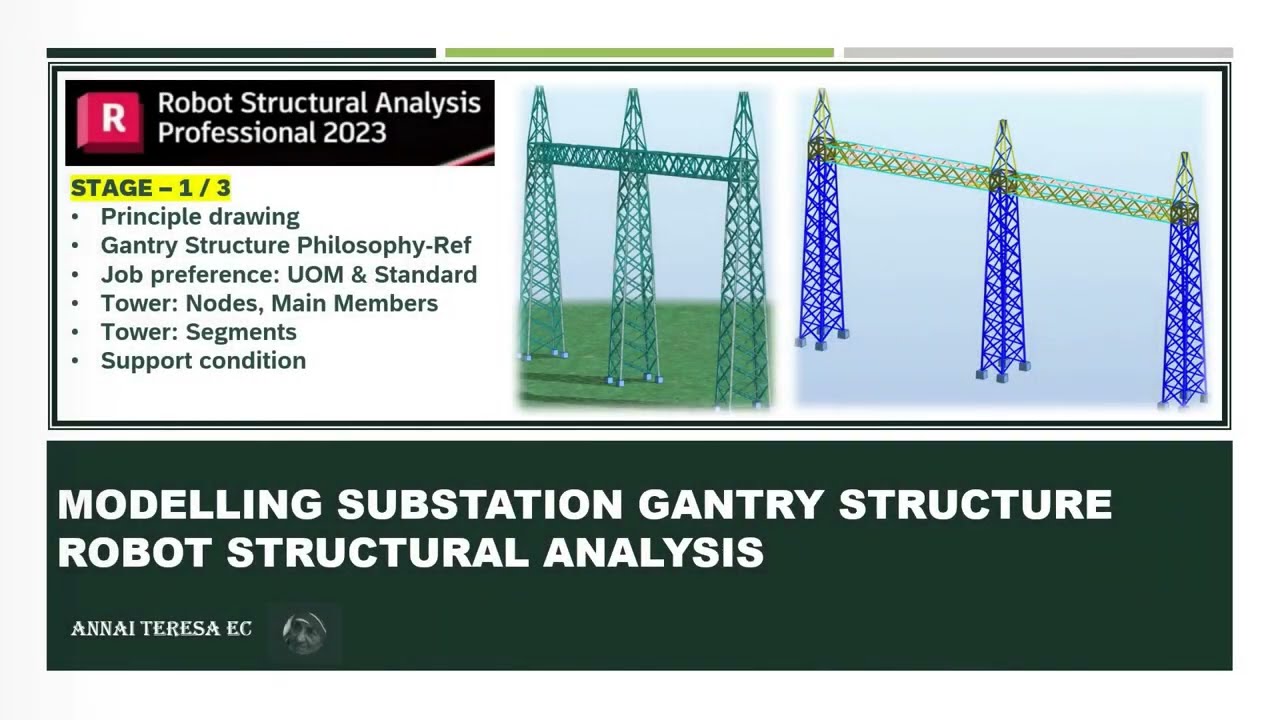 R Robot Structural Analysis Professional 2023

STAGE – 1 / 3
• Principle drawing
• Gantry Structure Philosophy-Ref
• Job preference: UOM & Standard
• Tower: Nodes, Main Members
• Tower: Segments
• Support condition

MODELLING SUBSTATION GANTRY STRUCTURE ROBOT STRUCTURAL ANALYSIS

ANNAI TERESA EC